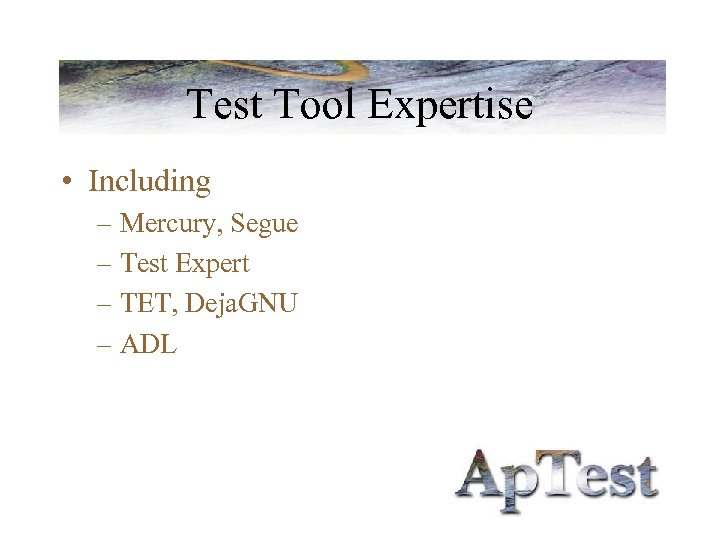 Test Tool Expertise

• Including
– Mercury, Segue
– Test Expert
– TET, DejaGNU
– ADL

ApTest